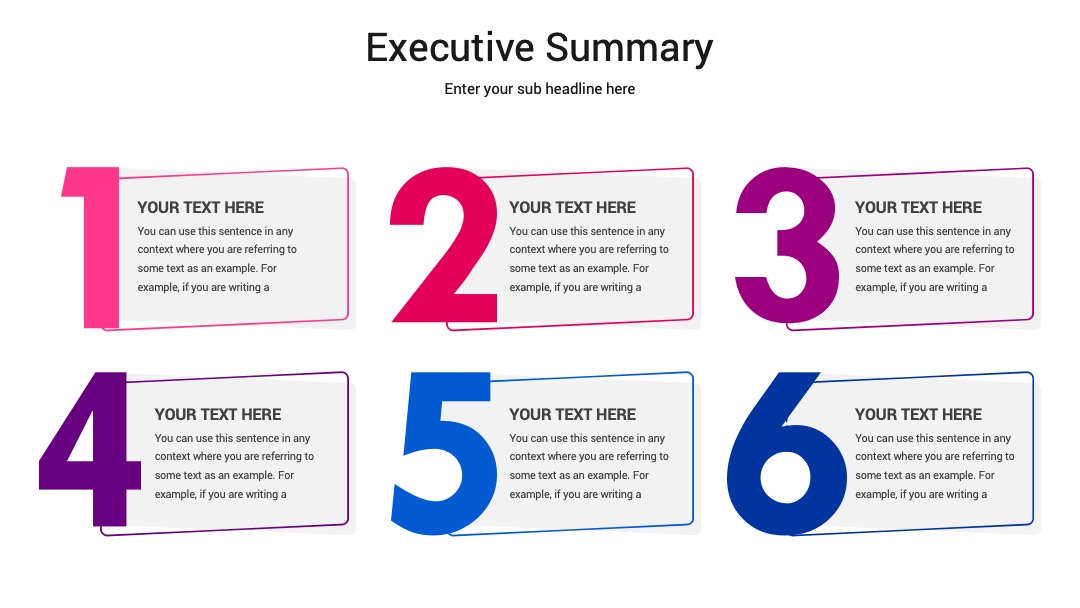 Executive Summary

Enter your sub headline here

1

YOUR TEXT HERE

You can use this sentence in any context where you are referring to some text as an example. For example, if you are writing a

2

YOUR TEXT HERE

You can use this sentence in any context where you are referring to some text as an example. For example, if you are writing a

3

YOUR TEXT HERE

You can use this sentence in any context where you are referring to some text as an example. For example, if you are writing a

4

YOUR TEXT HERE

You can use this sentence in any context where you are referring to some text as an example. For example, if you are writing a

5

YOUR TEXT HERE

You can use this sentence in any context where you are referring to some text as an example. For example, if you are writing a

6

YOUR TEXT HERE

You can use this sentence in any context where you are referring to some text as an example. For example, if you are writing a